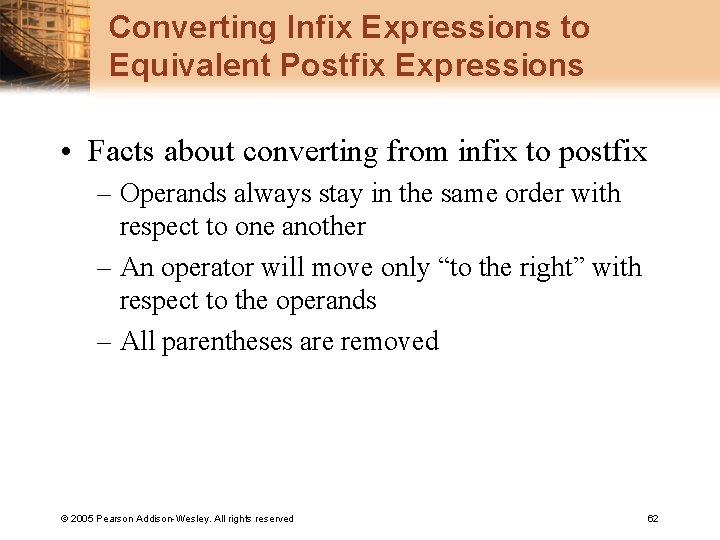 Converting Infix Expressions to Equivalent Postfix Expressions

• Facts about converting from infix to postfix
– Operands always stay in the same order with respect to one another
– An operator will move only “to the right” with respect to the operands
– All parentheses are removed

© 2005 Pearson Addison-Wesley. All rights reserved

62